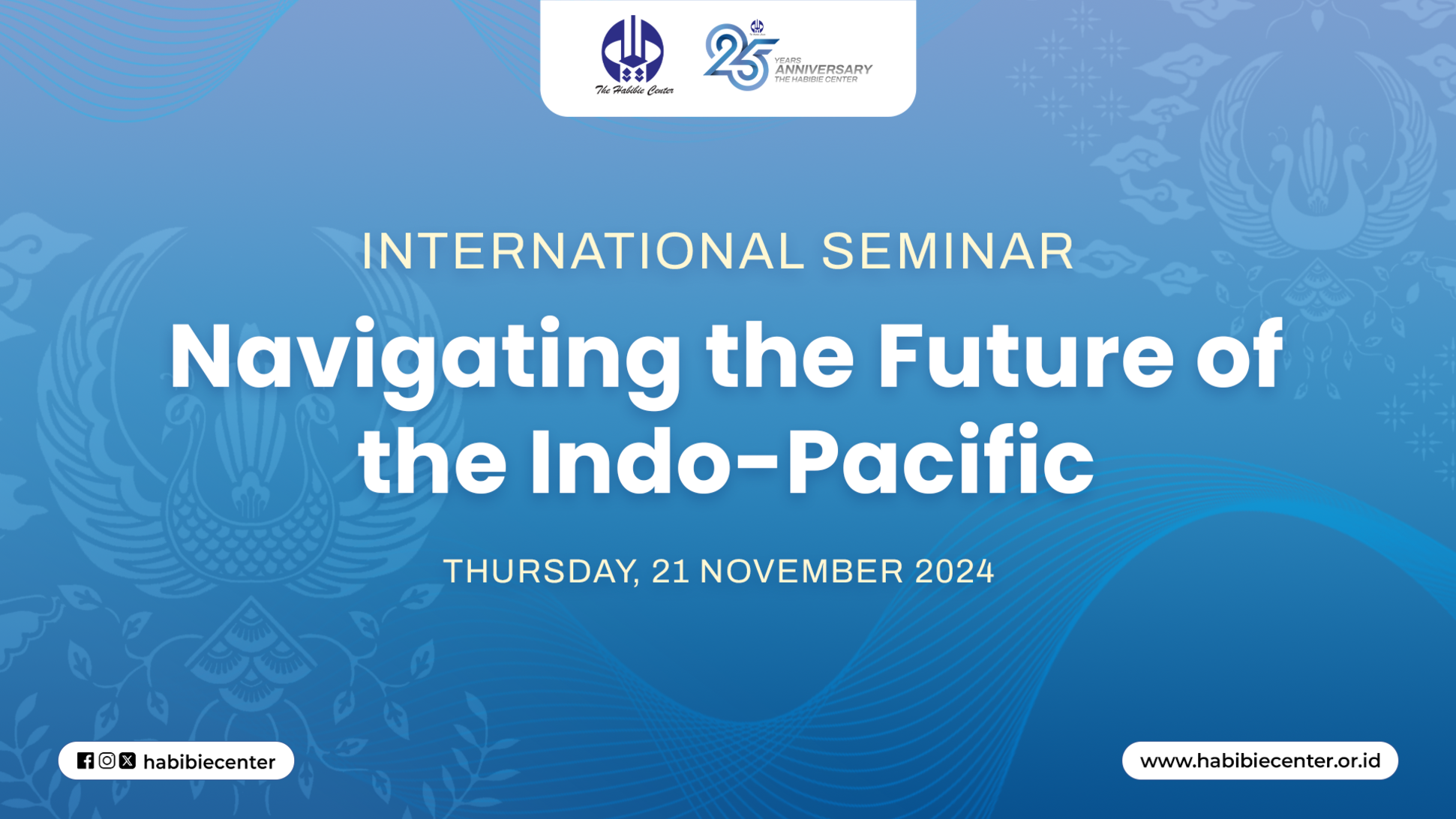 The Habibie Center

25 YEARS ANNIVERSARY THE HABIBIE CENTER

INTERNATIONAL SEMINAR

Navigating the Future of the Indo-Pacific

THURSDAY, 21 NOVEMBER 2024

habibiecenter

www.habibiecenter.or.id